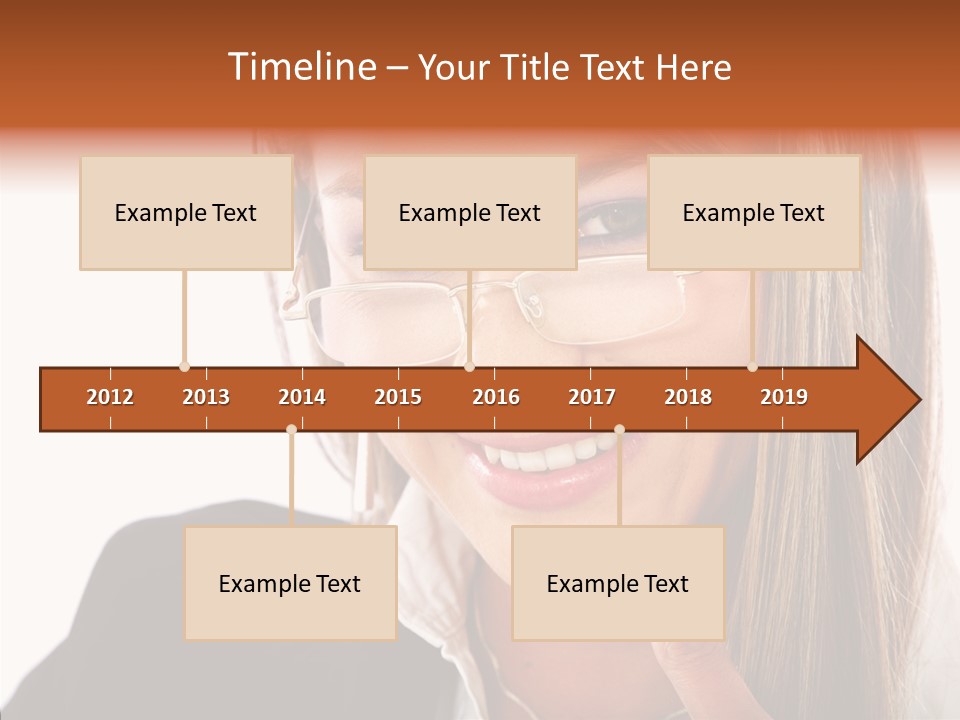 Timeline – Your Title Text Here

Example Text

Example Text

Example Text

2012 2013 2014 2015 2016 2017 2018 2019

Example Text

Example Text